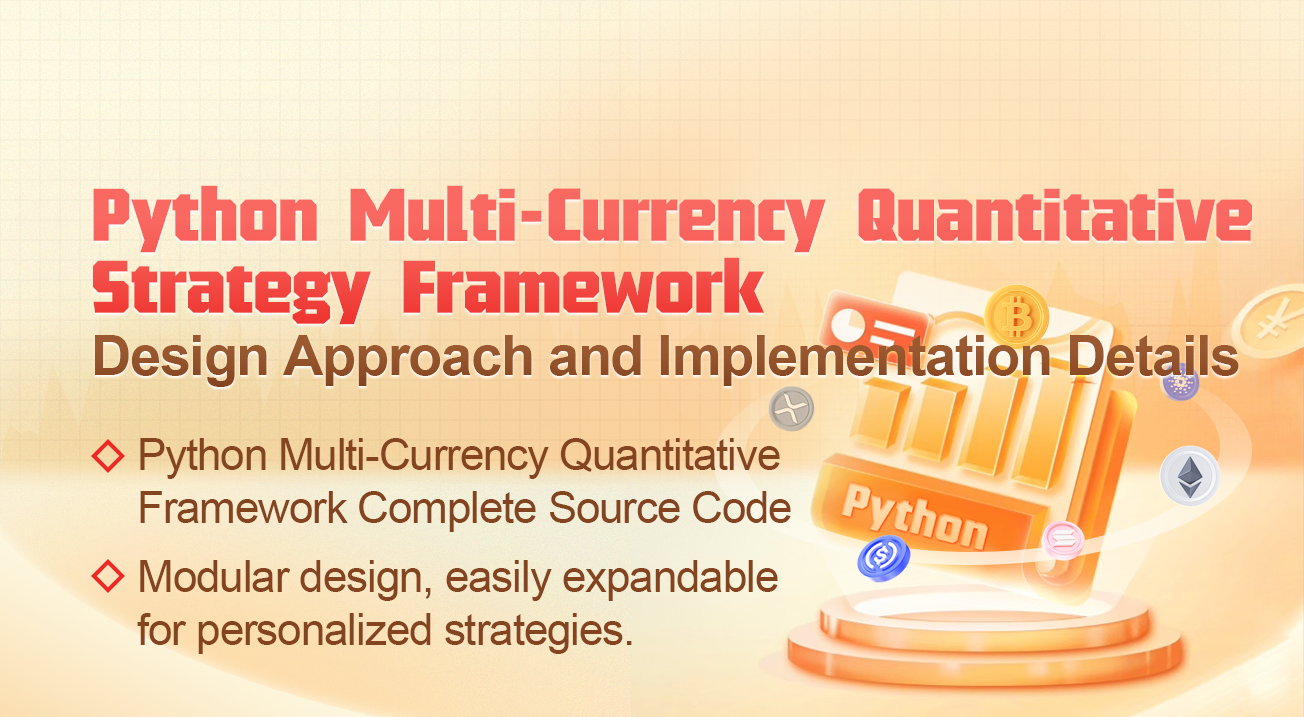 Python Multi-Currency Quantitative Strategy Framework
Design Approach and Implementation Details

◇ Python Multi-Currency Quantitative Framework Complete Source Code

◇ Modular design, easily expandable for personalized strategies.

Python